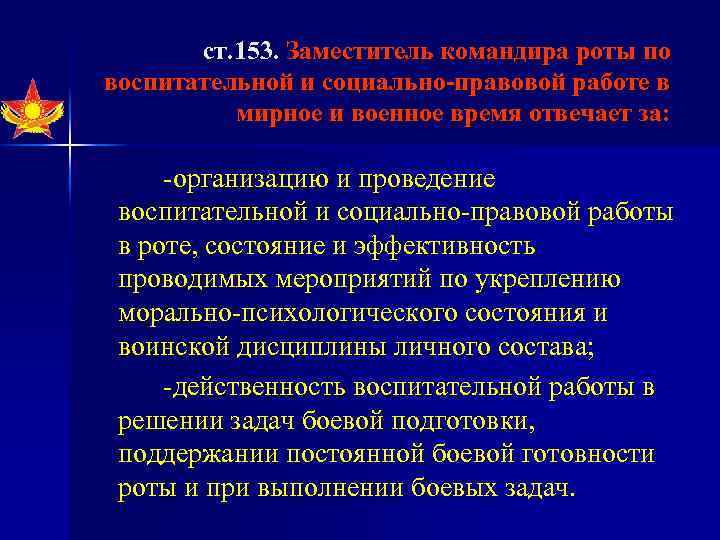 ст.153. Заместитель командира роты по воспитательной и социально-правовой работе в мирное и военное время отвечает за:

-организацию и проведение воспитательной и социально-правовой работы в роте, состояние и эффективность проводимых мероприятий по укреплению морально-психологического состояния и воинской дисциплины личного состава;

-действенность воспитательной работы в решении задач боевой подготовки, поддержании постоянной боевой готовности роты и при выполнении боевых задач.